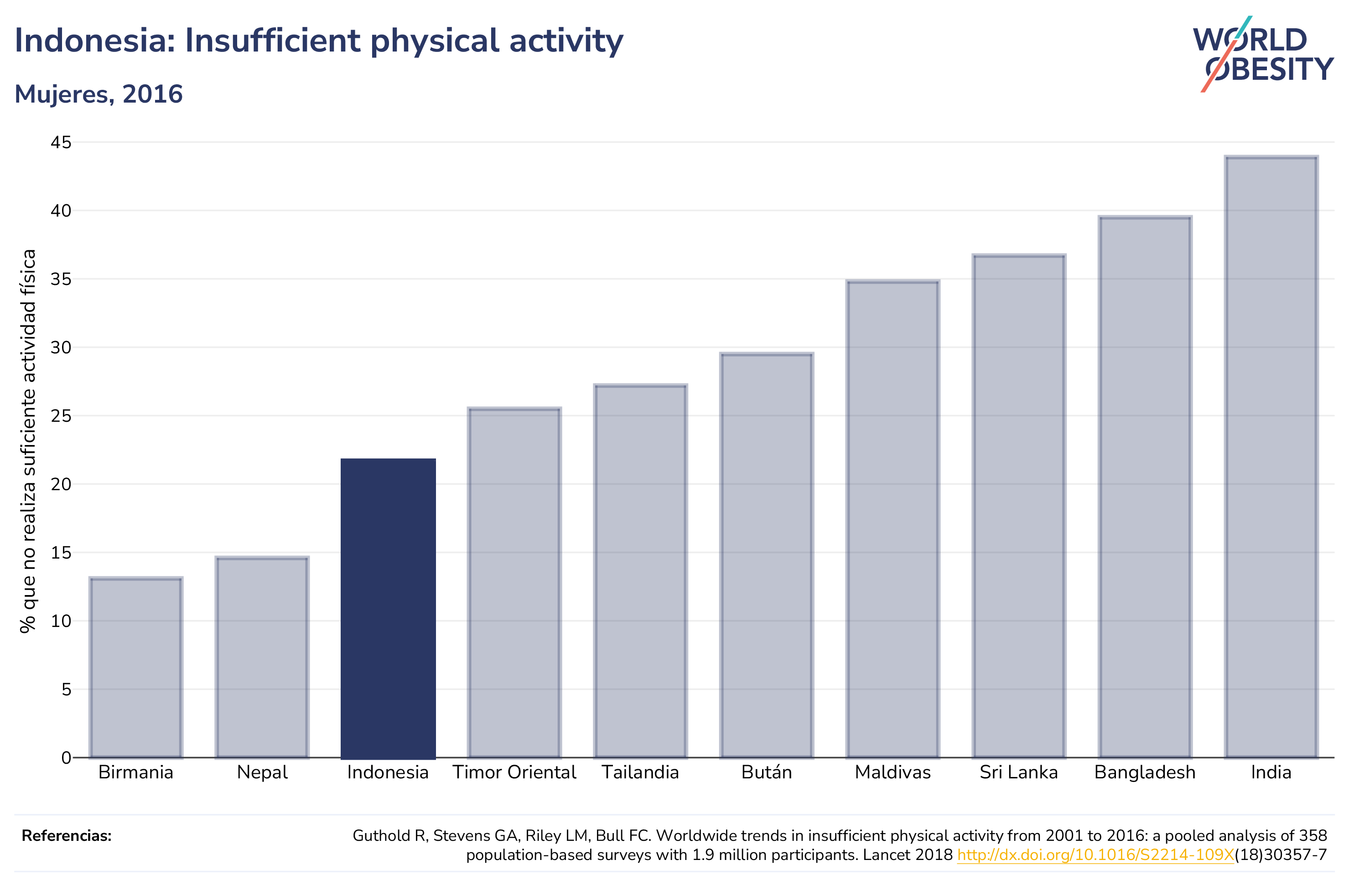 Indonesia: Insufficient physical activity

Mujeres, 2016

WORLD OBESITY

% que no realiza suficiente actividad física

45
40
35
30
25
20
15
10
5
0

Birmania
Nepal
Indonesia
Timor Oriental
Tailandia
Bután
Maldivas
Sri Lanka
Bangladesh
India

Referencias:

Guthold R, Stevens GA, Riley LM, Bull FC. Worldwide trends in insufficient physical activity from 2001 to 2016: a pooled analysis of 358 population-based surveys with 1.9 million participants. Lancet 2018 http://dx.doi.org/10.1016/S2214-109X(18)30357-7